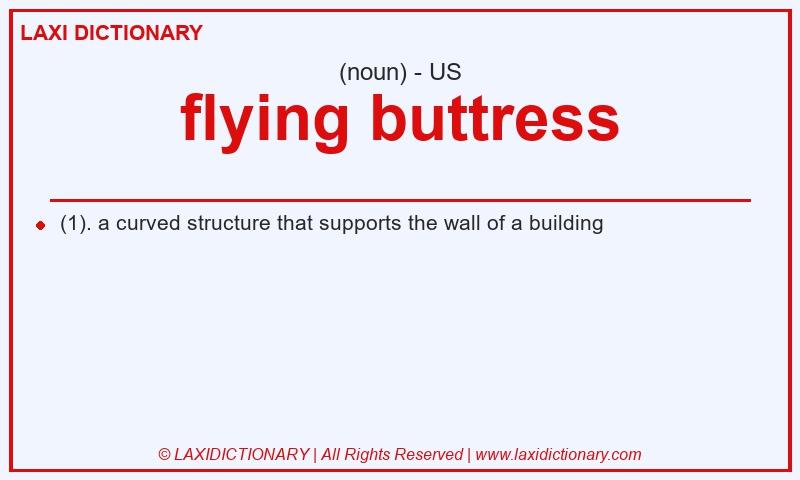 LAXI DICTIONARY

(noun) - US

flying buttress

(1). a curved structure that supports the wall of a building

© LAXIDICTIONARY | All Rights Reserved | www.laxidictionary.com